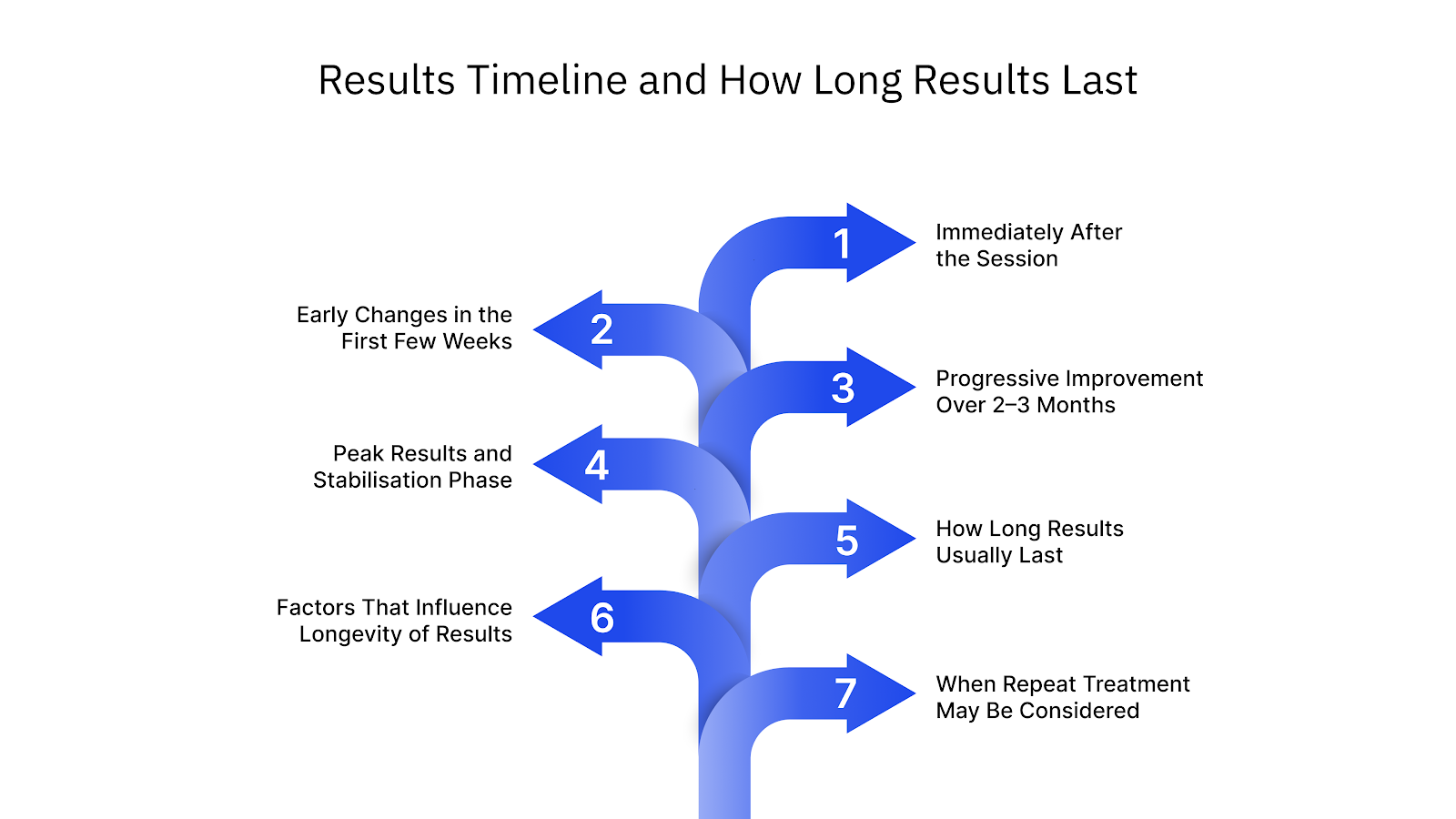 Results Timeline and How Long Results Last

1
Immediately After the Session

2
Early Changes in the First Few Weeks

3
Progressive Improvement Over 2–3 Months

4
Peak Results and Stabilisation Phase

5
How Long Results Usually Last

6
Factors That Influence Longevity of Results

7
When Repeat Treatment May Be Considered